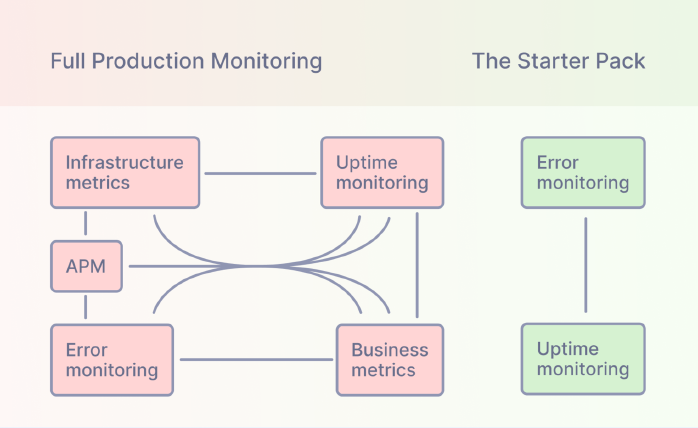 Full Production Monitoring

The Starter Pack

Infrastructure metrics

Uptime monitoring

APM

Error monitoring

Business metrics

Error monitoring

Uptime monitoring